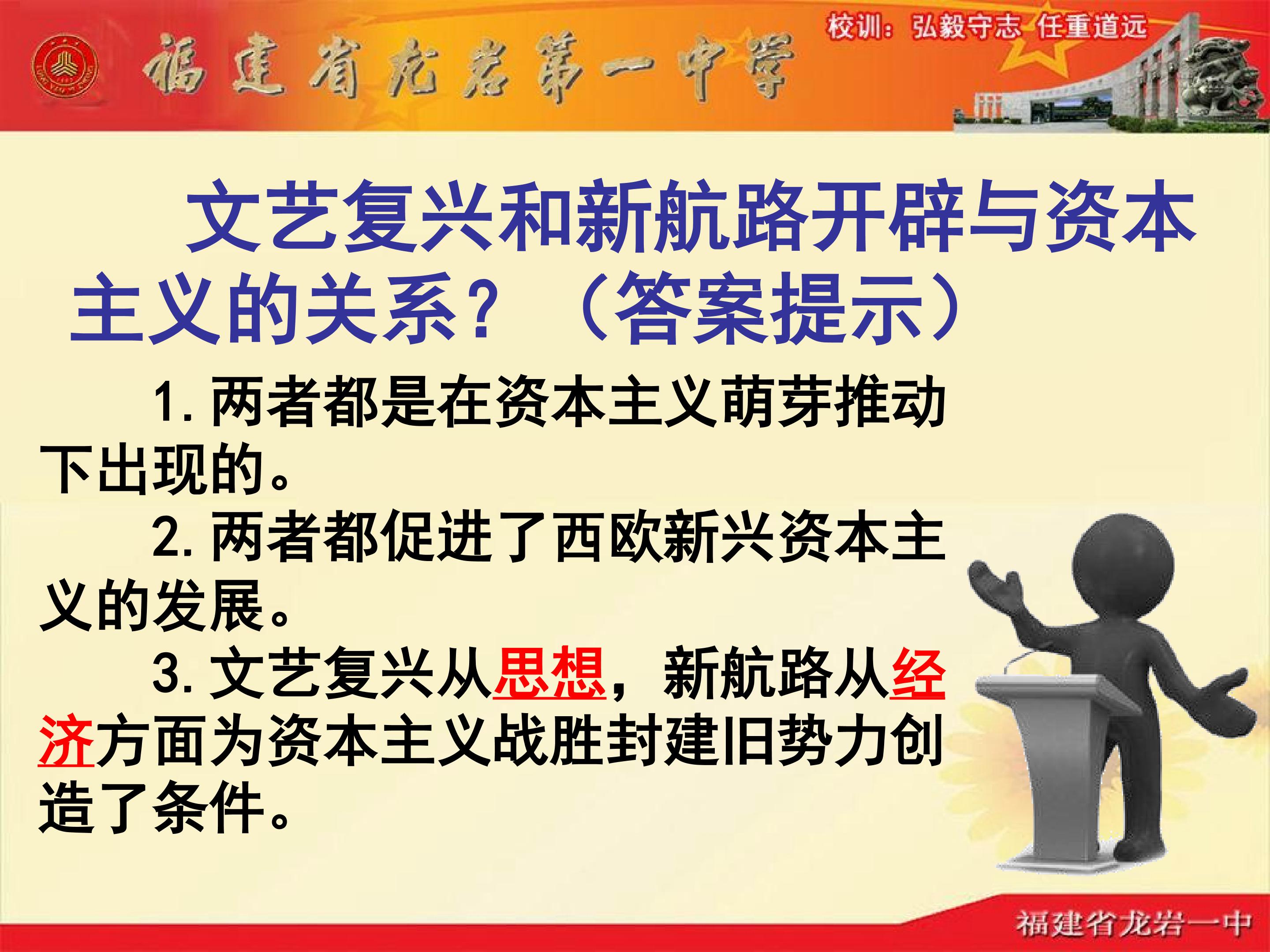 福建省龙岩第一中学

校训：弘毅守志 任重道远

文艺复兴和新航路开辟与资本主义的关系？（答案提示）

1.两者都是在资本主义萌芽推动下出现的。

2.两者都促进了西欧新兴资本主义的发展。

3.文艺复兴从思想，新航路从经济方面为资本主义战胜封建旧势力创造了条件。

福建省龙岩一中